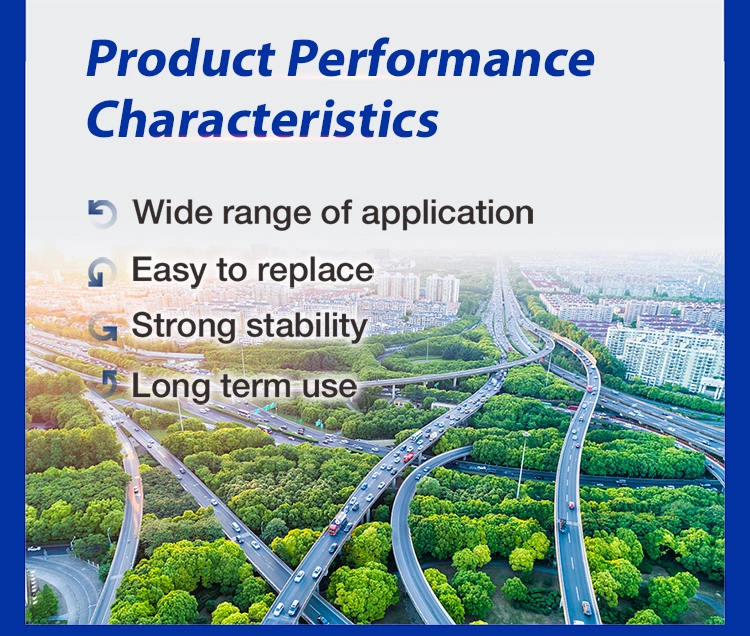 Product Performance Characteristics

Wide range of application

Easy to replace

Strong stability

Long term use